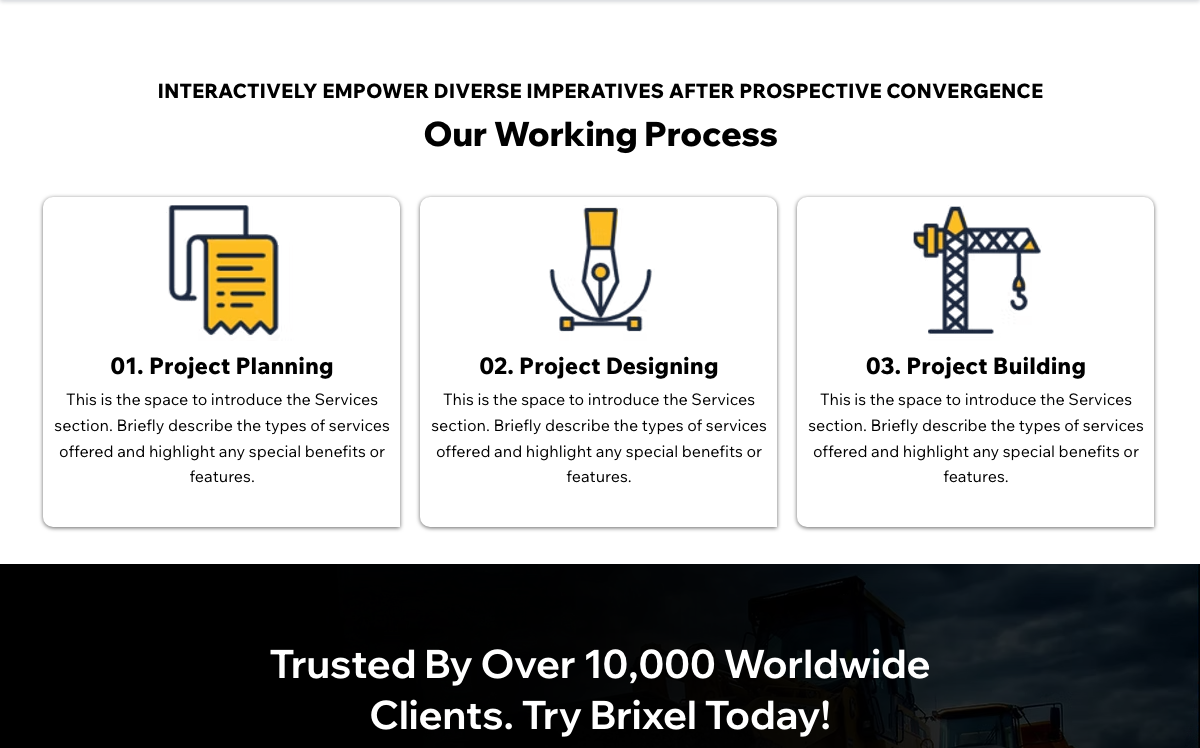 INTERACTIVELY EMPOWER DIVERSE IMPERATIVES AFTER PROSPECTIVE CONVERGENCE

Our Working Process

01. Project Planning

This is the space to introduce the Services section. Briefly describe the types of services offered and highlight any special benefits or features.

02. Project Designing

This is the space to introduce the Services section. Briefly describe the types of services offered and highlight any special benefits or features.

03. Project Building

This is the space to introduce the Services section. Briefly describe the types of services offered and highlight any special benefits or features.

Trusted By Over 10,000 Worldwide Clients. Try Brixel Today!